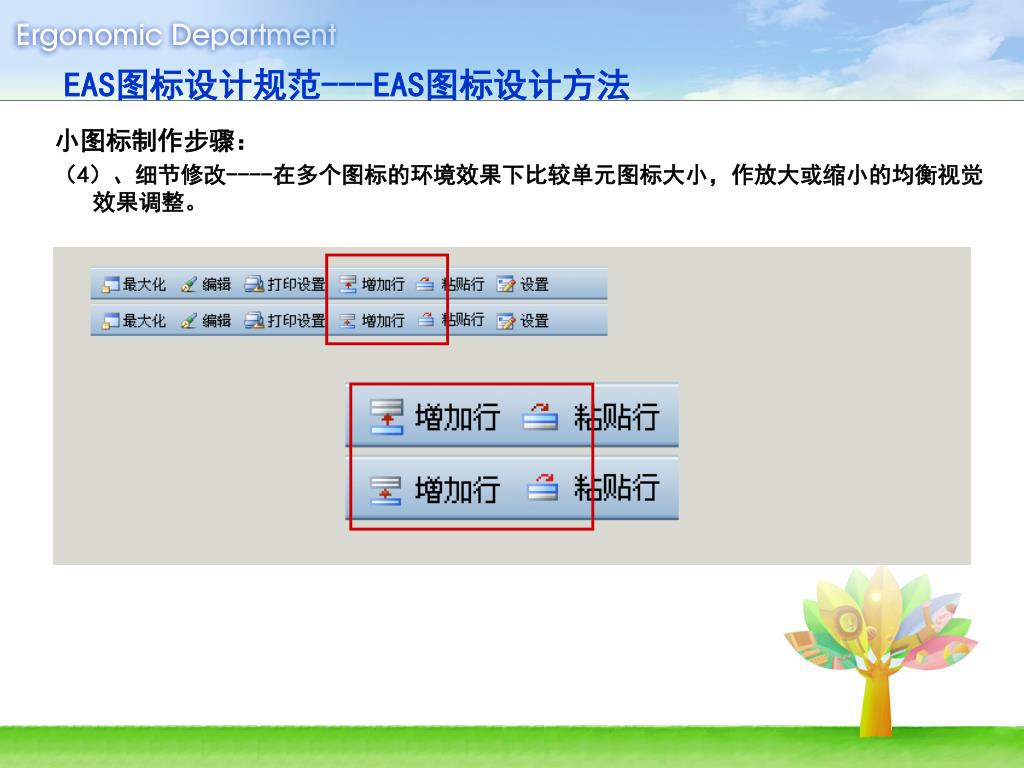 Ergonomic Department

EAS图标设计规范---EAS图标设计方法

小图标制作步骤：

（4）、细节修改----在多个图标的环境效果下比较单元图标大小，作放大或缩小的均衡视觉效果调整。

最大化 编辑 打印设置 增加行 粘贴行 设置

最大化 编辑 打印设置 增加行 粘贴行 设置

增加行 粘贴行

增加行 粘贴行